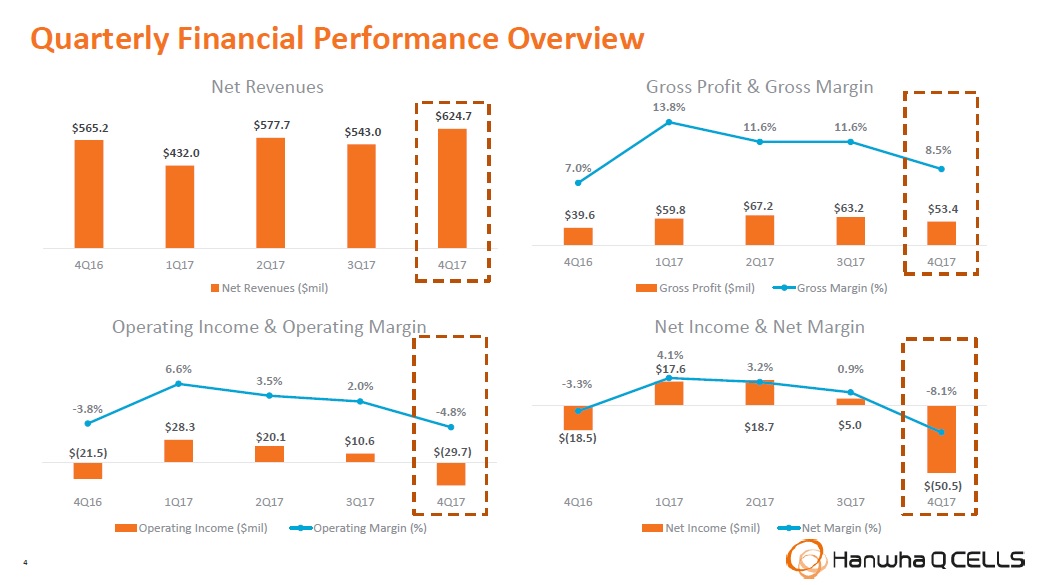 Quarterly Financial Performance Overview

Net Revenues

$565.2 $432.0 $577.7 $543.0 $624.7

4Q16 1Q17 2Q17 3Q17 4Q17

Net Revenues ($mil)

Gross Profit & Gross Margin

7.0% 13.8% 11.6% 11.6% 8.5%

$39.6 $59.8 $67.2 $63.2 $53.4

4Q16 1Q17 2Q17 3Q17 4Q17

Gross Profit ($mil) Gross Margin (%)

Operating Income & Operating Margin

-3.8% 6.6% 3.5% 2.0% -4.8%

$(21.5) $28.3 $20.1 $10.6 $(29.7)

4Q16 1Q17 2Q17 3Q17 4Q17

Operating Income ($mil) Operating Margin (%)

Net Income & Net Margin

-3.3% 4.1% 3.2% 0.9% -8.1%

$(18.5) $17.6 $18.7 $5.0 $(50.5)

4Q16 1Q17 2Q17 3Q17 4Q17

Net Income ($mil) Net Margin (%)

4

Hanwha Q CELLS